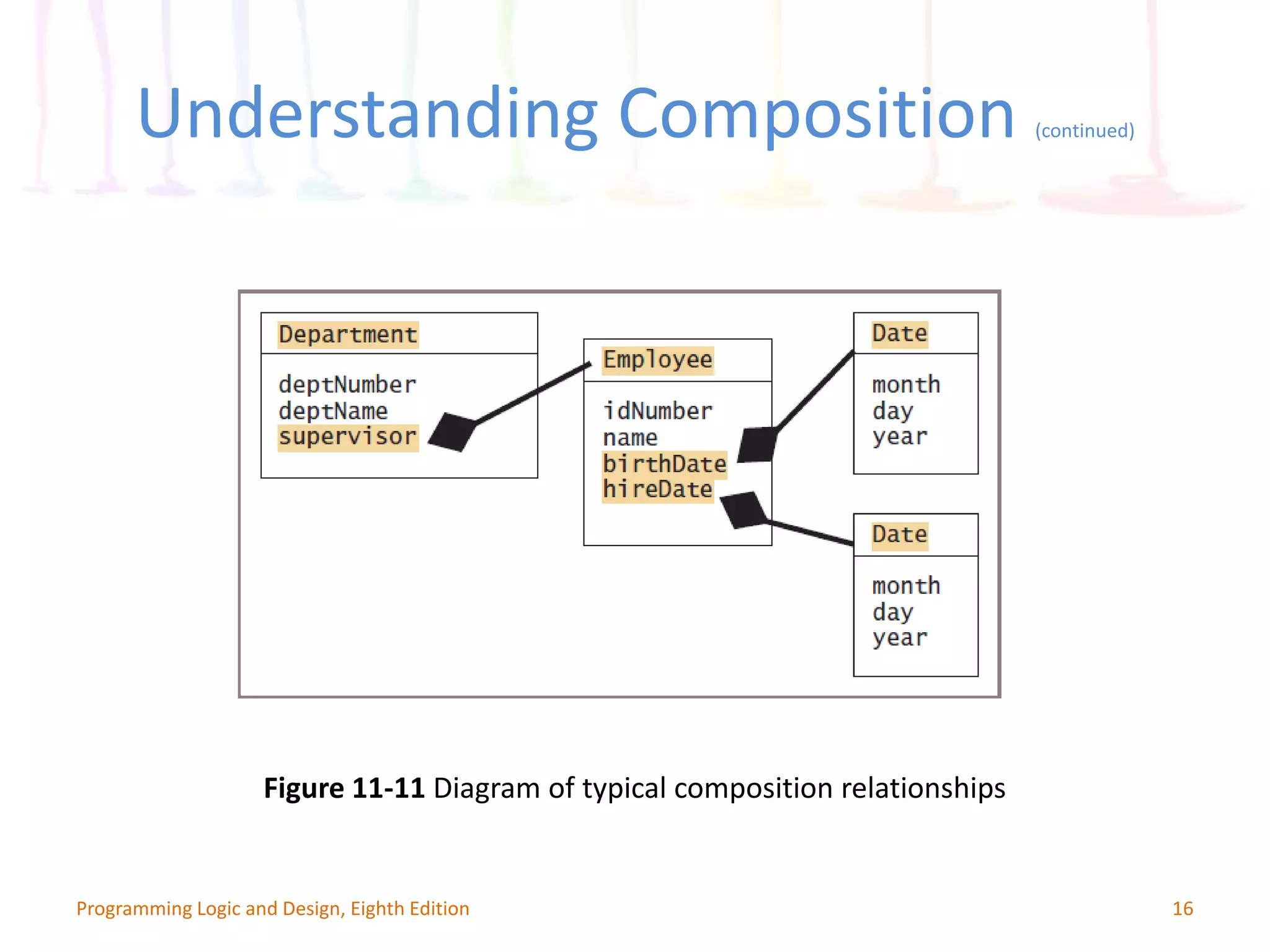 Understanding Composition (continued)

Department

deptNumber
deptName
supervisor

Employee

idNumber
name
birthDate
hireDate

Date

month
day
year

Date

month
day
year

**Figure 11-11** Diagram of typical composition relationships

Programming Logic and Design, Eighth Edition

16